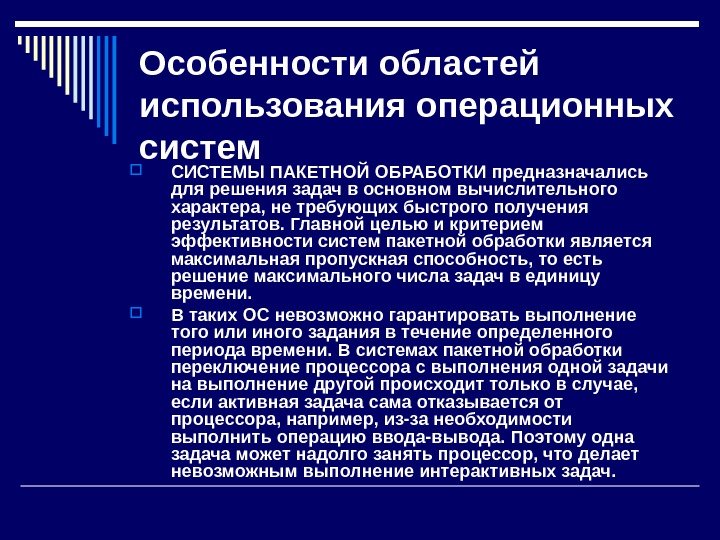 Особенности областей использования операционных систем

СИСТЕМЫ ПАКЕТНОЙ ОБРАБОТКИ предназначались для решения задач в основном вычислительного характера, не требующих быстрого получения результатов. Главной целью и критерием эффективности систем пакетной обработки является максимальная пропускная способность, то есть решение максимального числа задач в единицу времени.

В таких ОС невозможно гарантировать выполнение того или иного задания в течение определенного периода времени. В системах пакетной обработки переключение процессора с выполнения одной задачи на выполнение другой происходит только в случае, если активная задача сама отказывается от процессора, например, из-за необходимости выполнить операцию ввода-вывода. Поэтому одна задача может надолго занять процессор, что делает невозможным выполнение интерактивных задач.